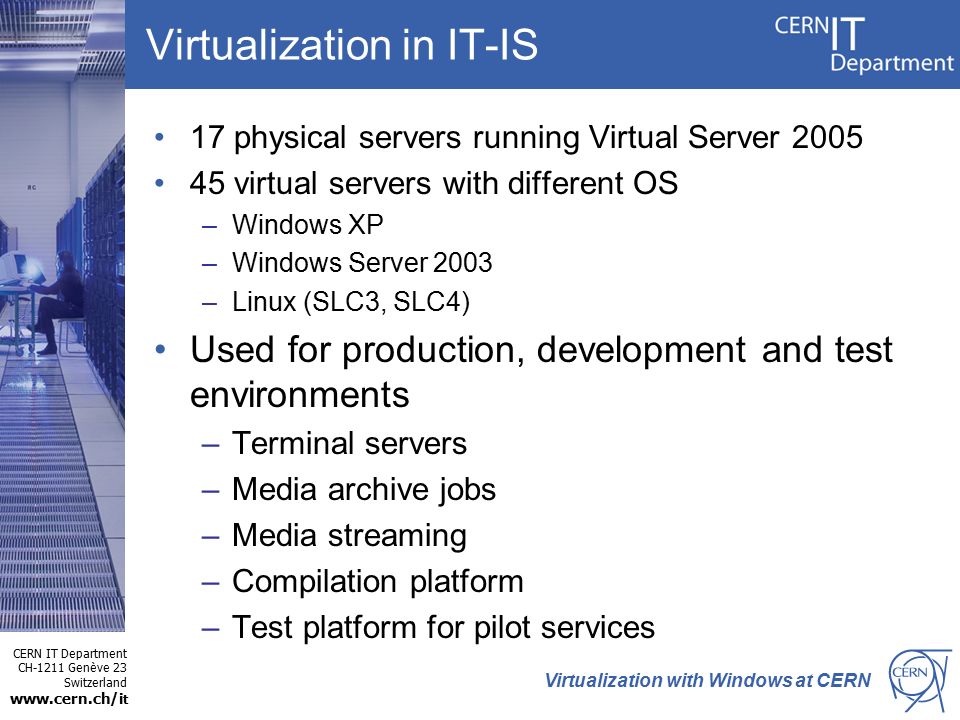 Virtualization in IT-IS

CERN IT Department

• 17 physical servers running Virtual Server 2005
• 45 virtual servers with different OS
– Windows XP
– Windows Server 2003
– Linux (SLC3, SLC4)
• Used for production, development and test environments
– Terminal servers
– Media archive jobs
– Media streaming
– Compilation platform
– Test platform for pilot services

CERN IT Department
CH-1211 Genève 23
Switzerland
www.cern.ch/it

Virtualization with Windows at CERN

CERN